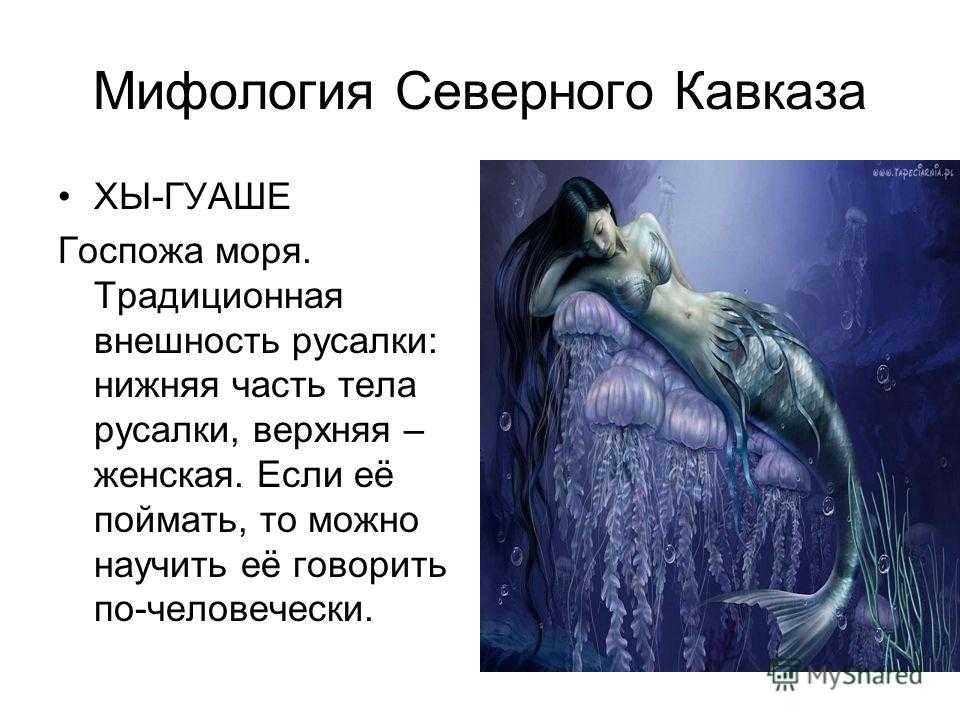 Мифология Северного Кавказа

• ХЫ-ГУАШЕ

Госпожа моря. Традиционная внешность русалки: нижняя часть тела русалки, верхняя – женская. Если её поймать, то можно научить её говорить по-человечески.

www.tapeciarnia.pl

MyShared